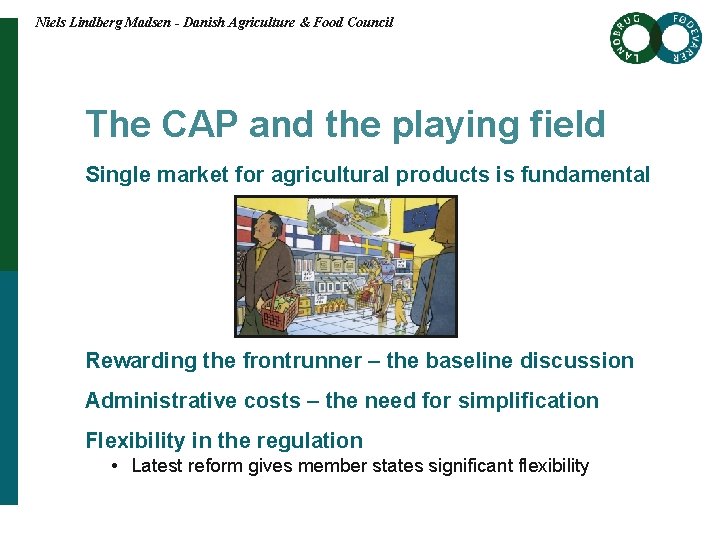 Niels Lindberg Madsen - Danish Agriculture & Food Council

LANDBRUG FØDEVARER

The CAP and the playing field

Single market for agricultural products is fundamental

Rewarding the frontrunner – the baseline discussion

Administrative costs – the need for simplification

Flexibility in the regulation

• Latest reform gives member states significant flexibility